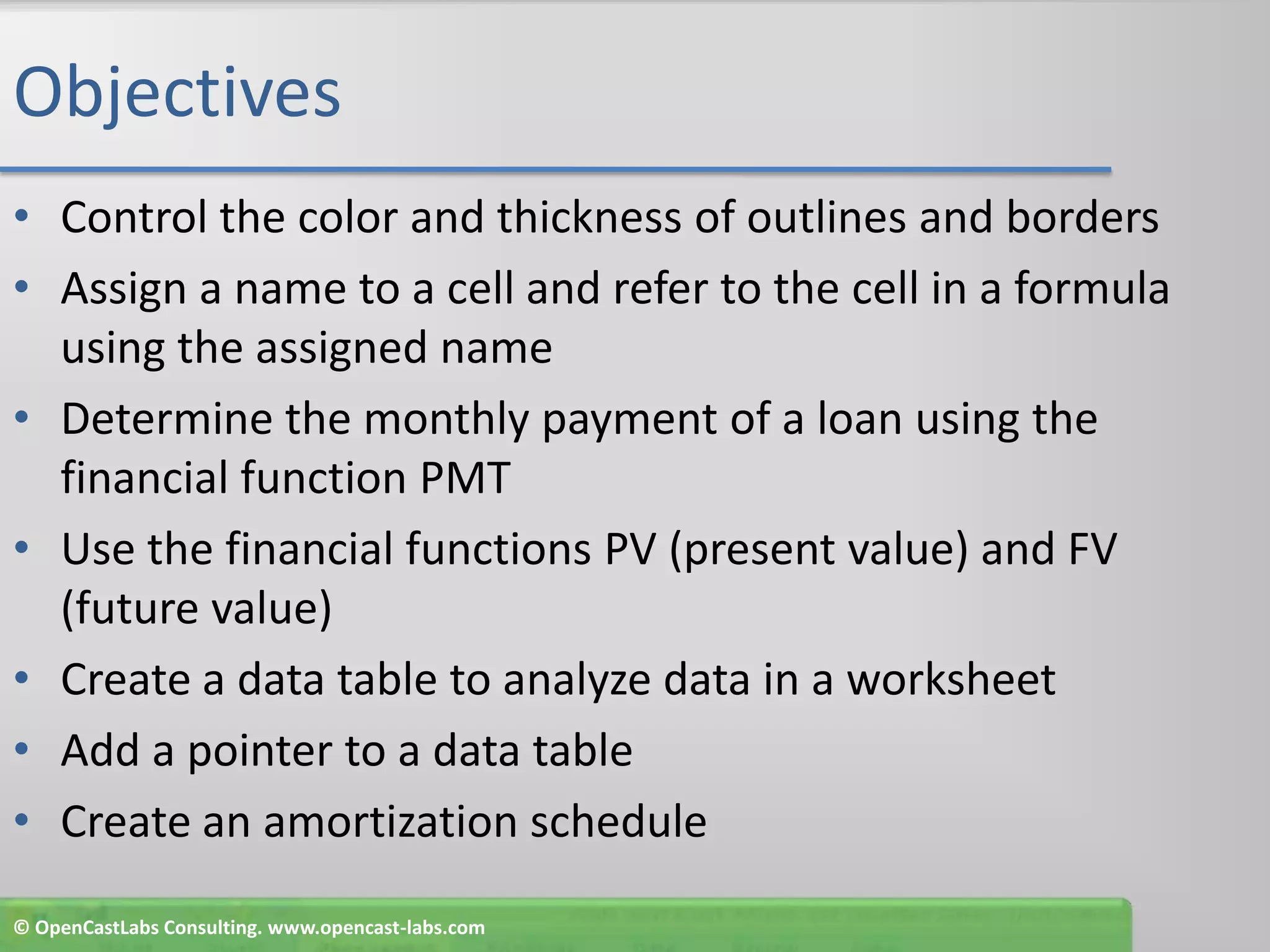 Objectives

• Control the color and thickness of outlines and borders
• Assign a name to a cell and refer to the cell in a formula using the assigned name
• Determine the monthly payment of a loan using the financial function PMT
• Use the financial functions PV (present value) and FV (future value)
• Create a data table to analyze data in a worksheet
• Add a pointer to a data table
• Create an amortization schedule

© OpenCastLabs Consulting. www.opencast-labs.com